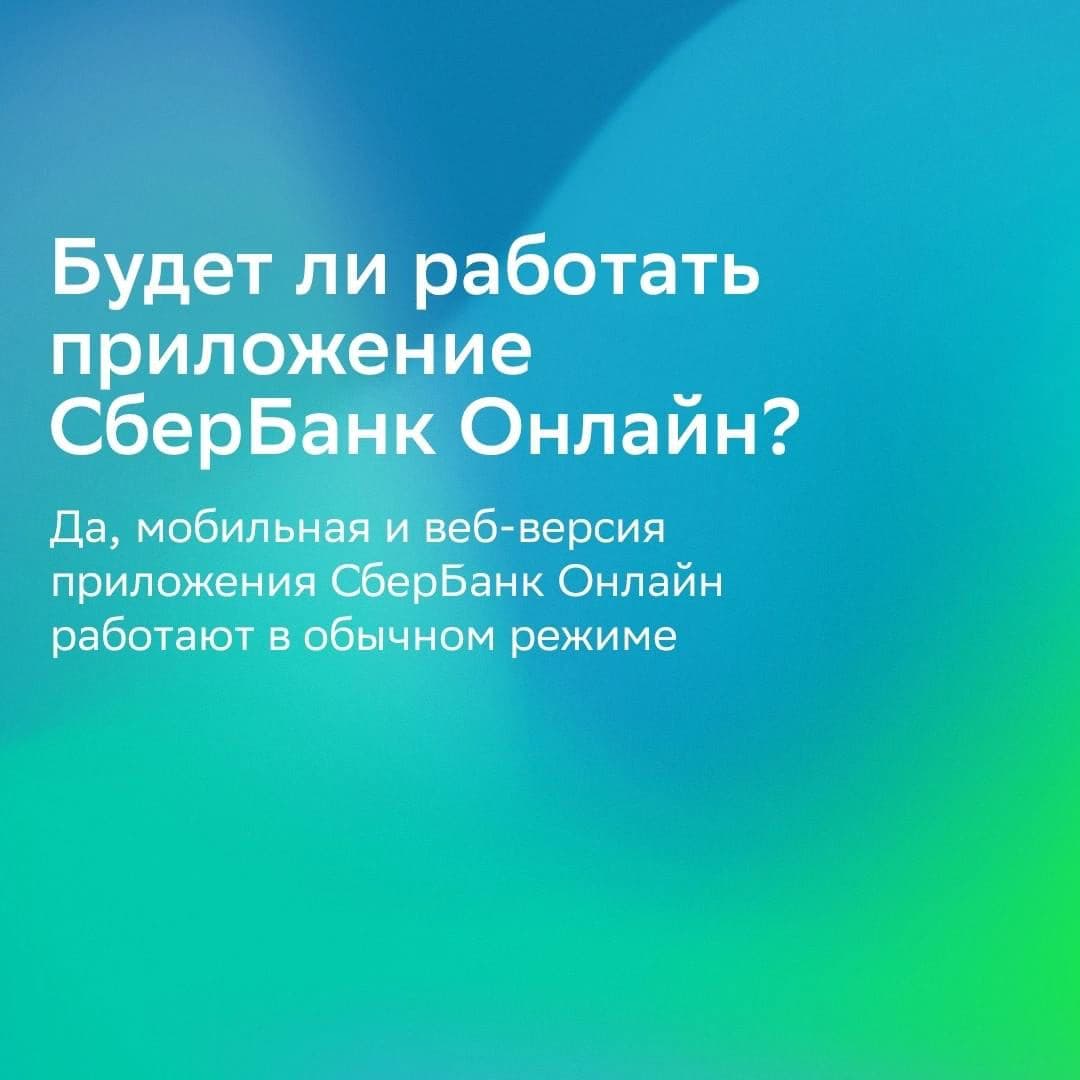 Будет ли работать приложение СберБанк Онлайн?

Да, мобильная и веб-версия приложения СберБанк Онлайн работают в обычном режиме